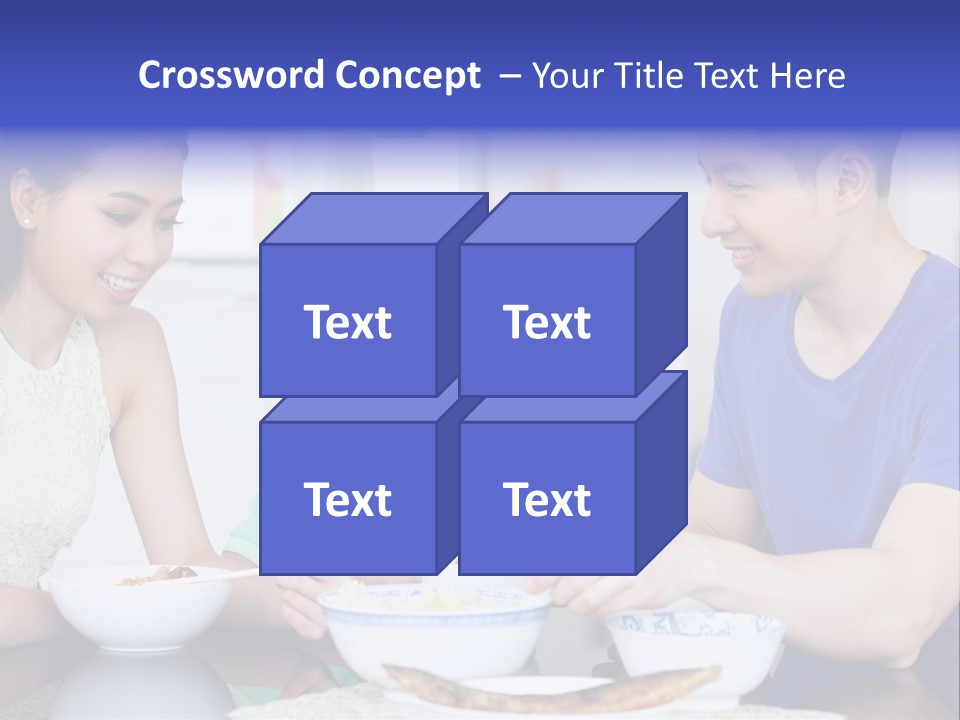 Crossword Concept – Your Title Text Here

Text

Text

Text

Text